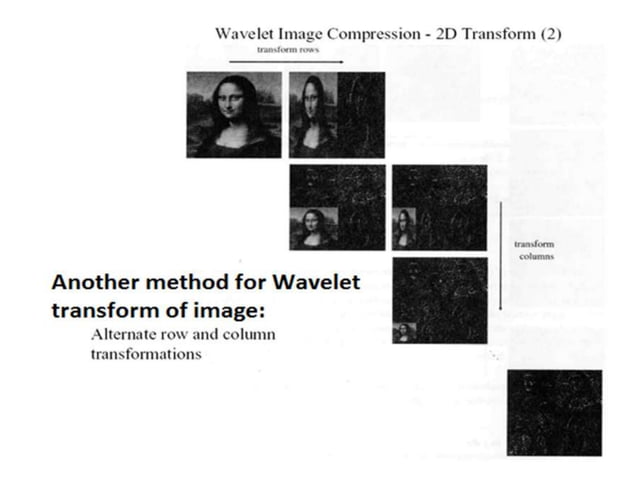 Wavelet Image Compression - 2D Transform (2)

transform rows

transform columns

Another method for Wavelet transform of image:

Alternate row and column transformations